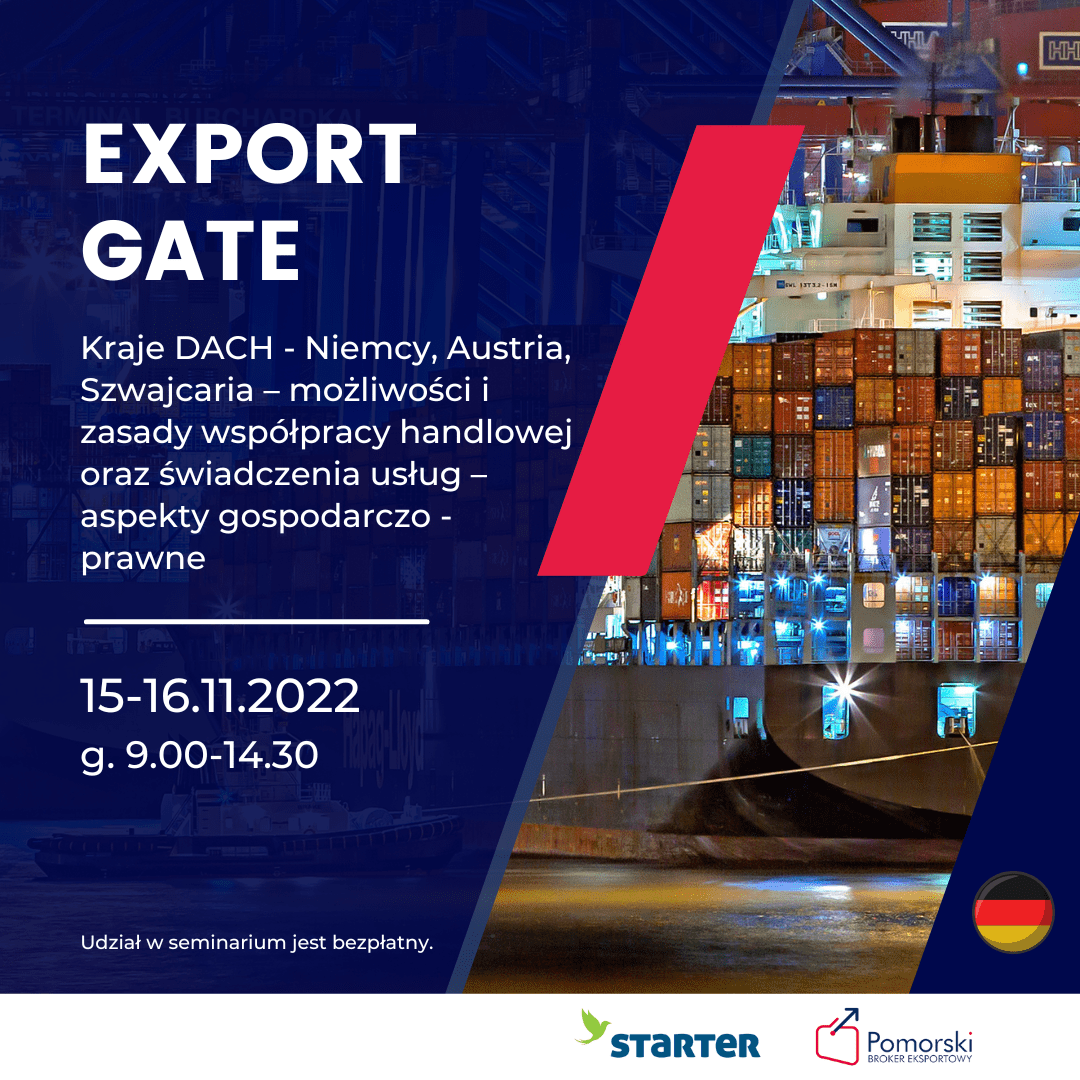 EXPORT GATE

Kraje DACH - Niemcy, Austria, Szwajcaria – możliwości i zasady współpracy handlowej oraz świadczenia usług – aspekty gospodarczo - prawne

15-16.11.2022
g. 9.00-14.30

Udział w seminarium jest bezpłatny.

STARTER

Pomorski
BROKER EKSPORTOWY